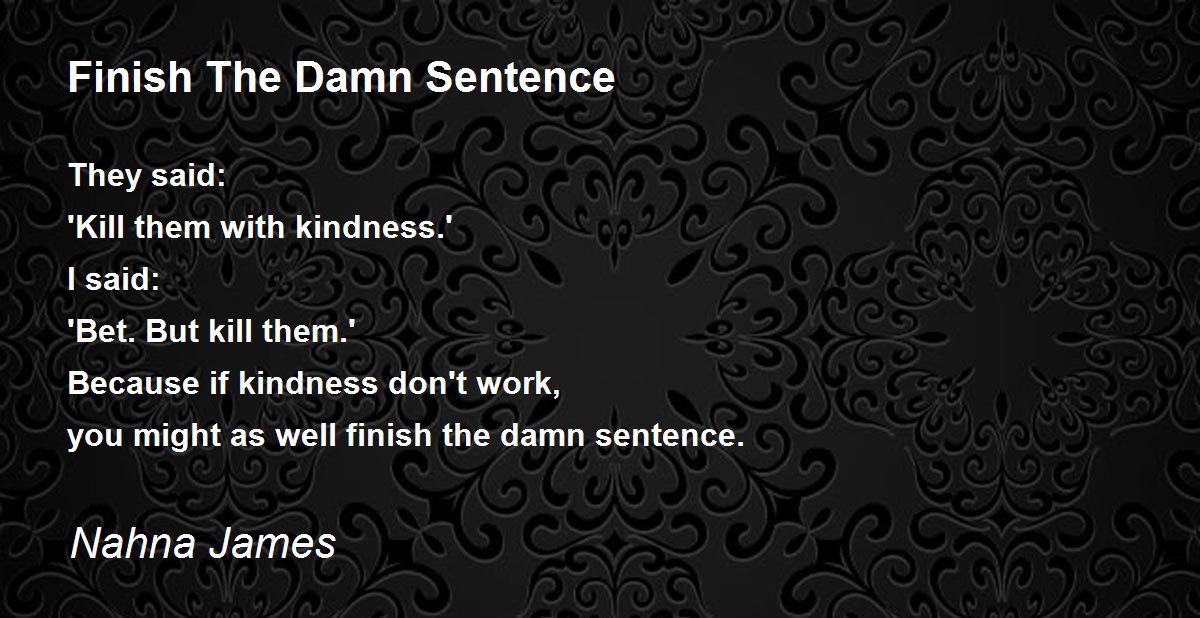 Finish The Damn Sentence

They said:
'Kill them with kindness.'
I said:
'Bet. But kill them.'
Because if kindness don't work,
you might as well finish the damn sentence.

Nahna James